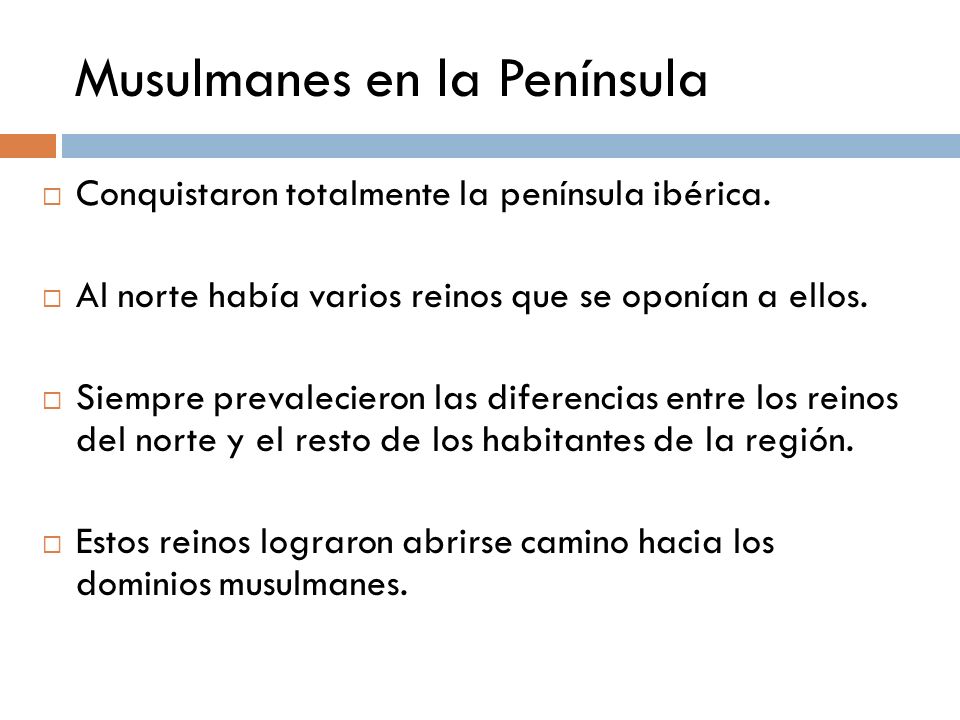 Musulmanes en la Península

□ Conquistaron totalmente la península ibérica.

□ Al norte había varios reinos que se oponían a ellos.

□ Siempre prevalecieron las diferencias entre los reinos del norte y el resto de los habitantes de la región.

□ Estos reinos lograron abrirse camino hacia los dominios musulmanes.